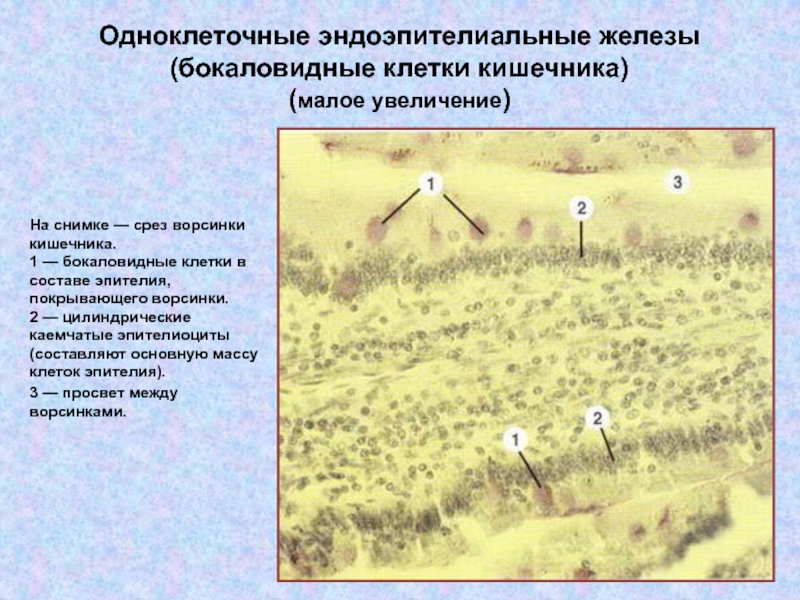 Одноклеточные эндоэпителиальные железы (бокаловидные клетки кишечника)
(малое увеличение)

На снимке — срез ворсинки кишечника.
1 — бокаловидные клетки в составе эпителия, покрывающего ворсинки.
2 — цилиндрические каемчатые эпителиоциты (составляют основную массу клеток эпителия).
3 — просвет между ворсинками.

1
2
3
1
2